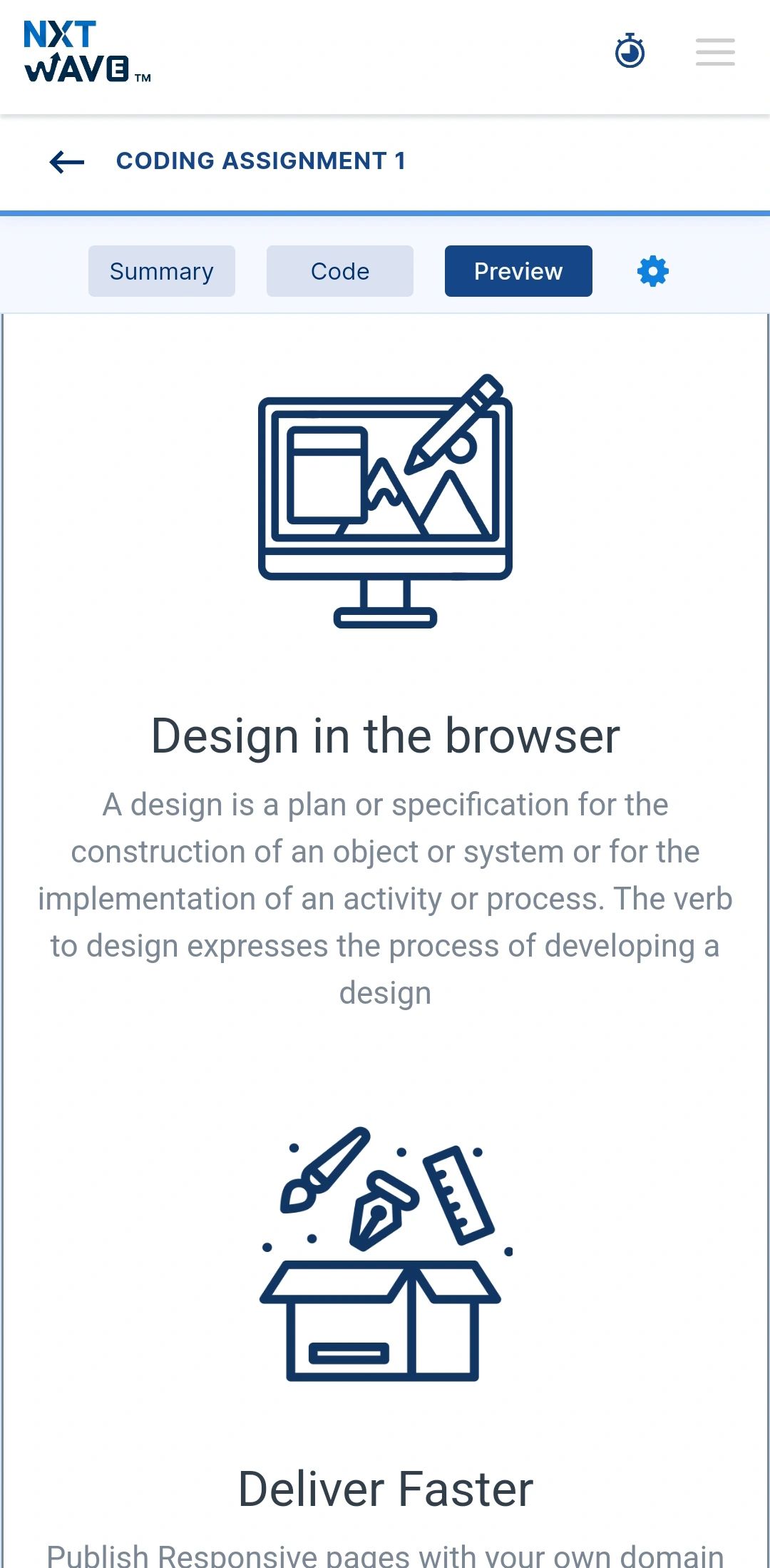 NXT WAVE TM

CODING ASSIGNMENT 1

Summary Code Preview

Design in the browser

A design is a plan or specification for the construction of an object or system or for the implementation of an activity or process. The verb to design expresses the process of developing a design

Deliver Faster

Publish Responsive pages with your own domain